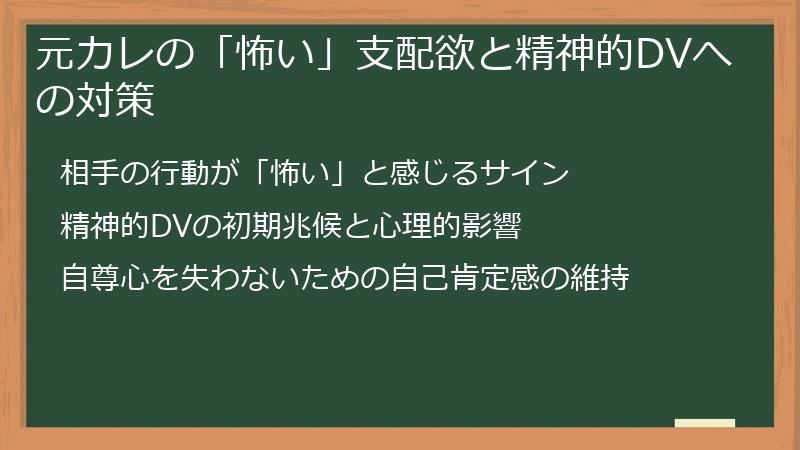 元カレの「怖い」支配欲と精神的DVへの対策

相手の行動が「怖い」と感じるサイン

精神的DVの初期兆候と心理的影響

自尊心を失わないための自己肯定感の維持